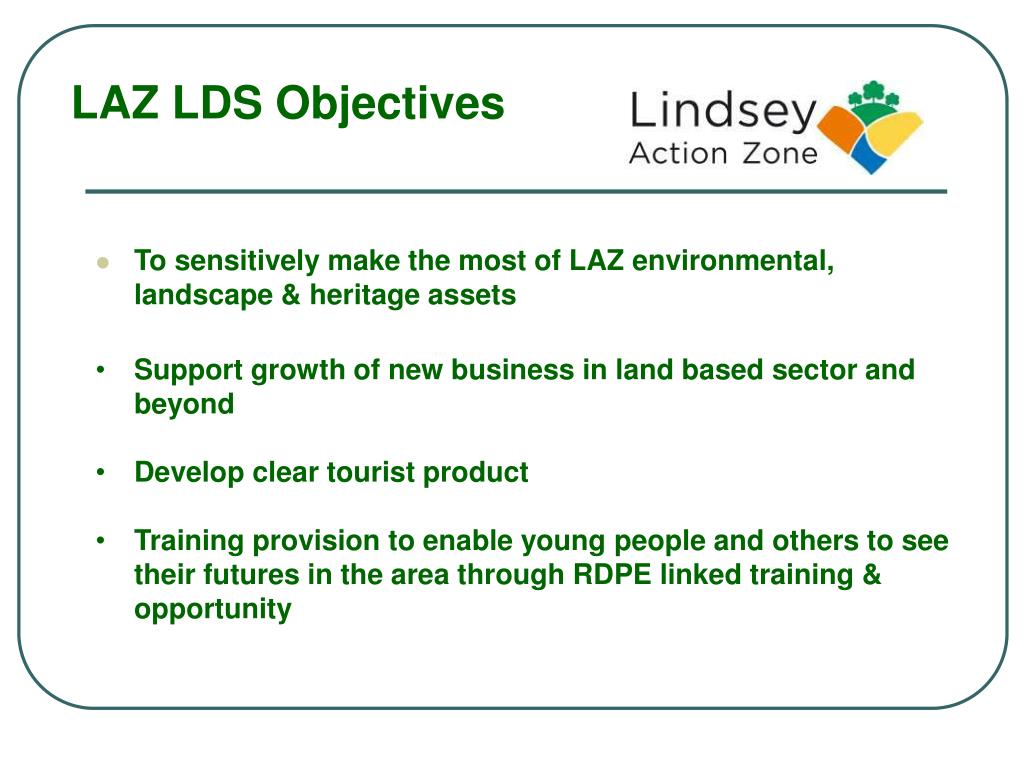 LAZ LDS Objectives

Lindsey
Action Zone

- To sensitively make the most of LAZ environmental, landscape & heritage assets
- Support growth of new business in land based sector and beyond
- Develop clear tourist product
- Training provision to enable young people and others to see their futures in the area through RDPE linked training & opportunity